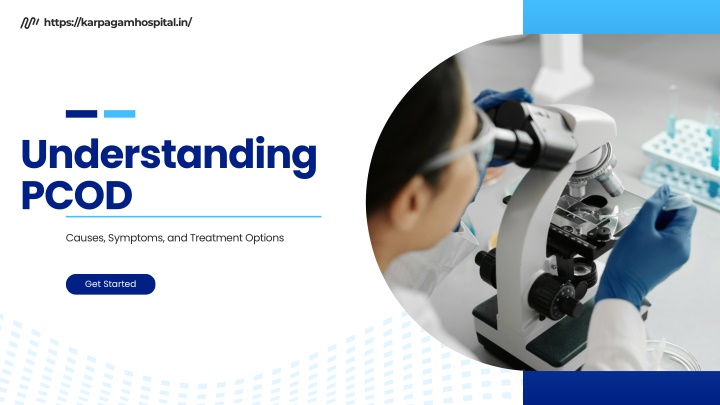 https://karpagamhospital.in/

Understanding PCOD

Causes, Symptoms, and Treatment Options

Get Started